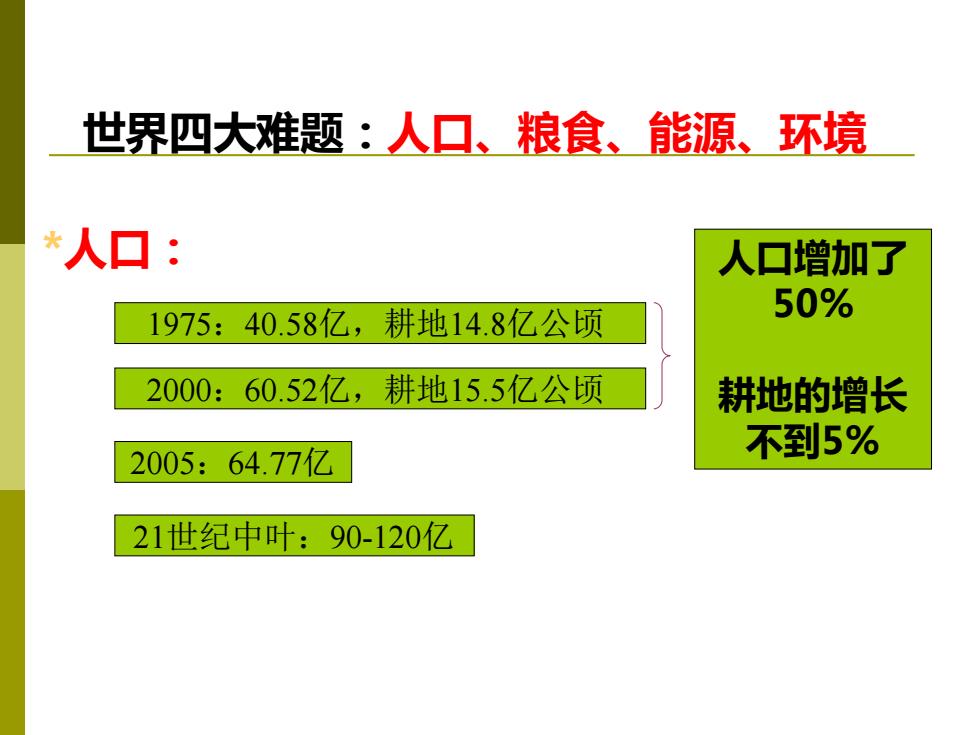 世界四大难题：人口、粮食、能源、环境

*人口：

1975：40.58亿，耕地14.8亿公顷

2000：60.52亿，耕地15.5亿公顷

2005：64.77亿

21世纪中叶：90-120亿

人口增加了50%

耕地的增长不到5%